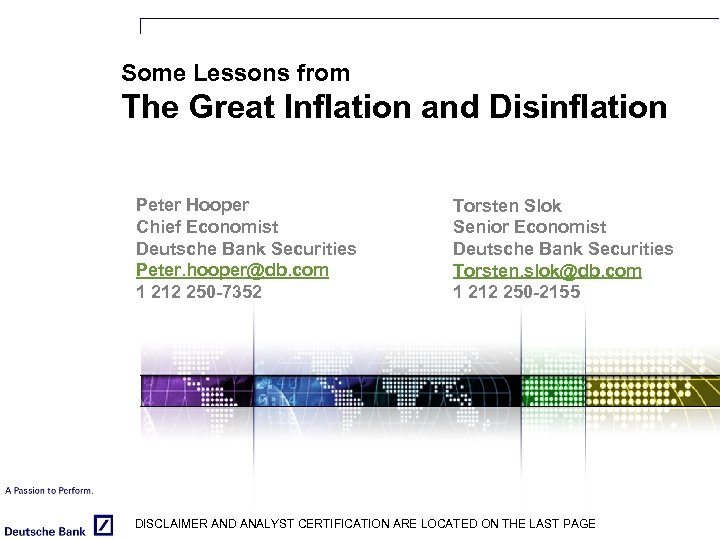 Some Lessons from
The Great Inflation and Disinflation

Peter Hooper
Chief Economist
Deutsche Bank Securities
Peter.hooper@db.com
1 212 250-7352

Torsten Slok
Senior Economist
Deutsche Bank Securities
Torsten.slok@db.com
1 212 250-2155

A Passion to Perform.

Deutsche Bank

DISCLAIMER AND ANALYST CERTIFICATION ARE LOCATED ON THE LAST PAGE